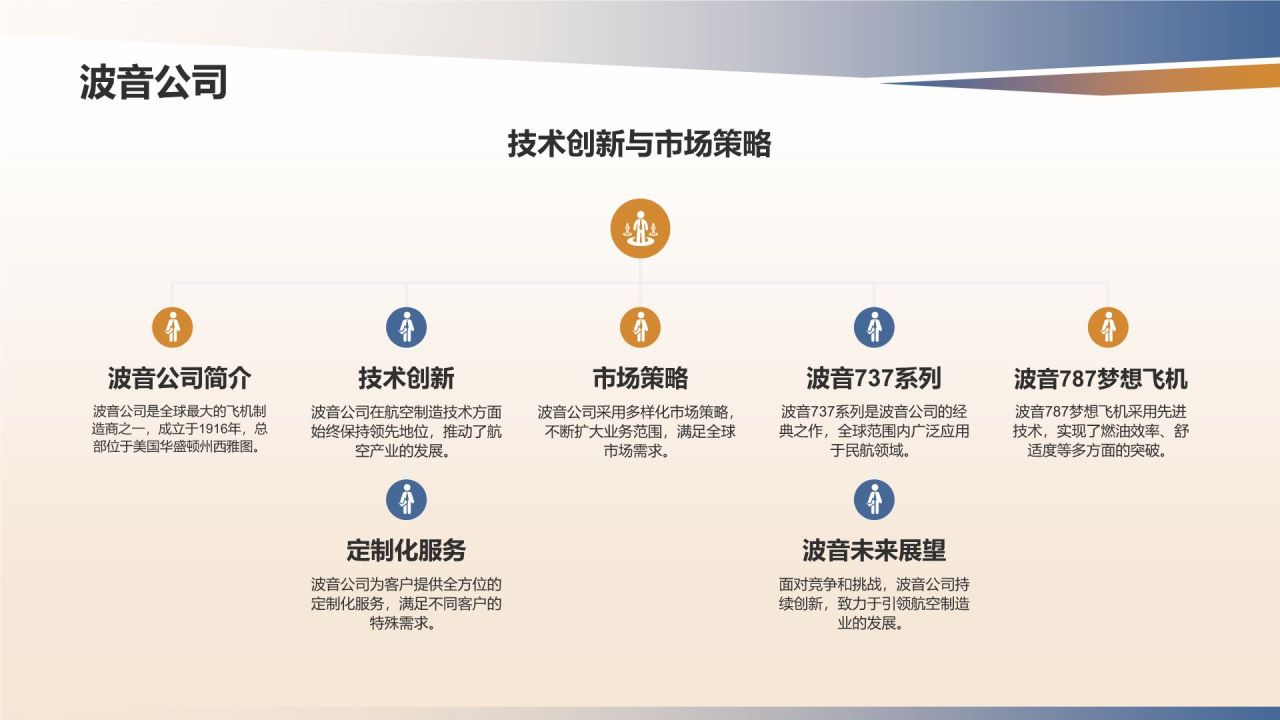 波音公司

技术创新与市场策略

波音公司简介

波音公司是全球最大的飞机制造商之一，成立于1916年，总部位于美国华盛顿州西雅图。

技术创新

波音公司在航空制造技术方面始终保持领先地位，推动了航空产业的发展。

定制化服务

波音公司为客户提供全方位的定制化服务，满足不同客户的特殊需求。

市场策略

波音公司采用多样化市场策略，不断扩大业务范围，满足全球市场需求。

波音737系列

波音737系列是波音公司的经典之作，全球范围内广泛应用于民航领域。

波音未来展望

面对竞争和挑战，波音公司持续创新，致力于引领航空制造业的发展。

波音787梦想飞机

波音787梦想飞机采用先进技术，实现了燃油效率、舒适度等多方面的突破。